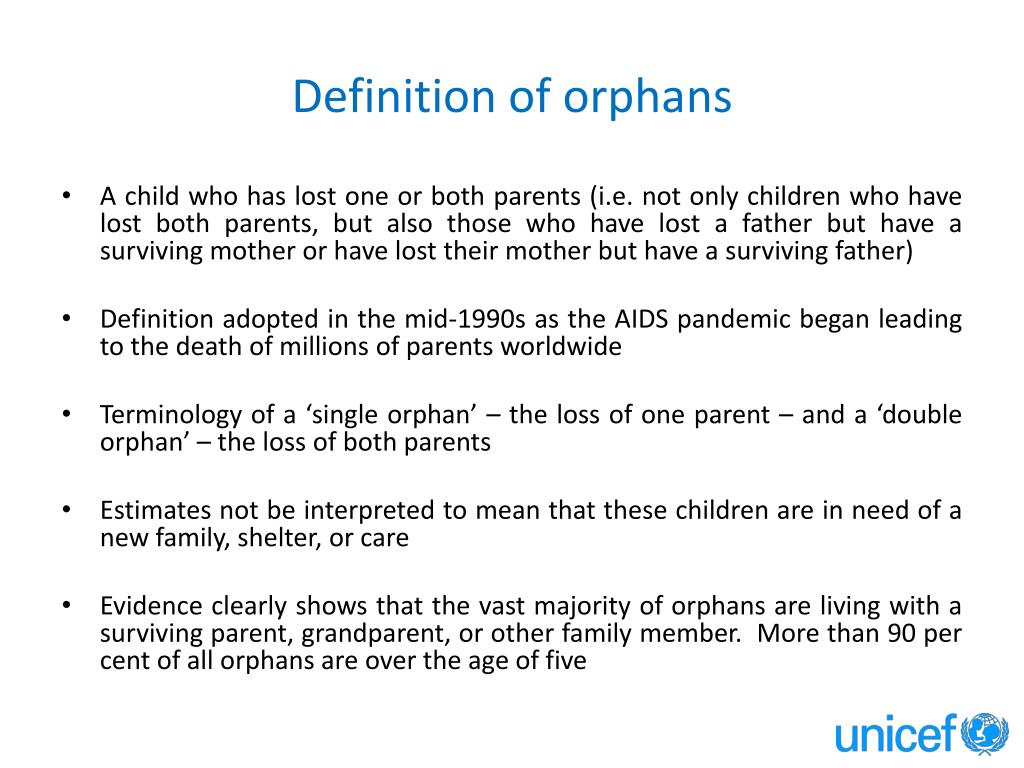 Definition of orphans

• A child who has lost one or both parents (i.e. not only children who have lost both parents, but also those who have lost a father but have a surviving mother or have lost their mother but have a surviving father)

• Definition adopted in the mid-1990s as the AIDS pandemic began leading to the death of millions of parents worldwide

• Terminology of a ‘single orphan’ – the loss of one parent – and a ‘double orphan’ – the loss of both parents

• Estimates not be interpreted to mean that these children are in need of a new family, shelter, or care

• Evidence clearly shows that the vast majority of orphans are living with a surviving parent, grandparent, or other family member. More than 90 per cent of all orphans are over the age of five

unicef